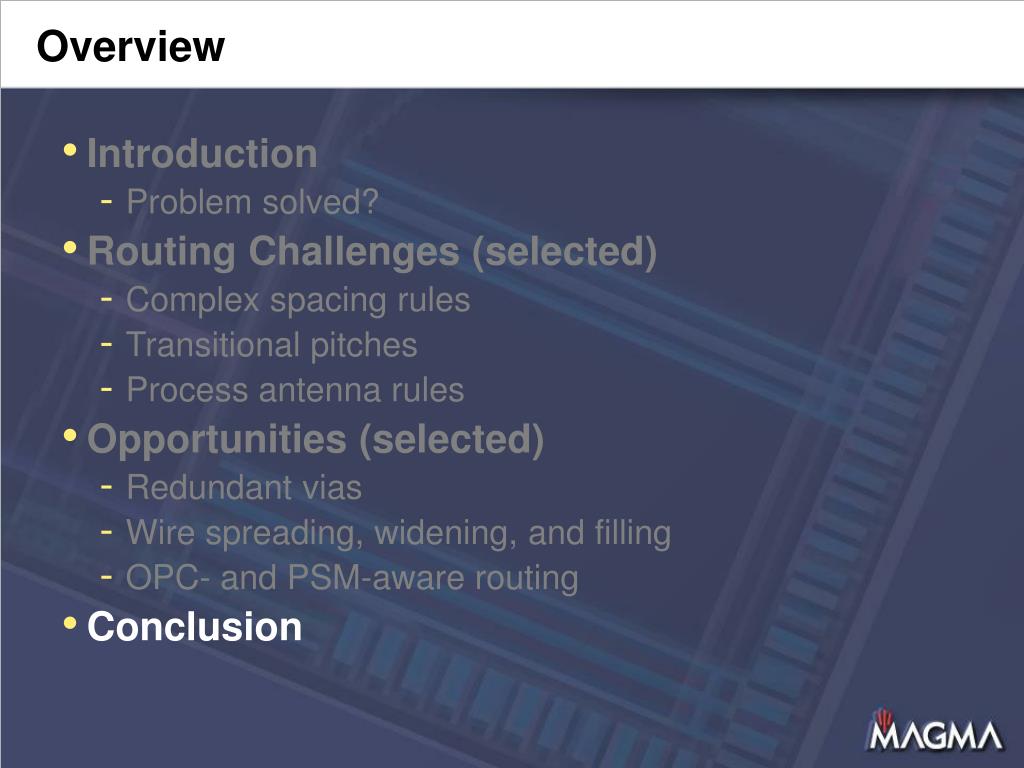 Overview

• Introduction
- Problem solved?
• Routing Challenges (selected)
- Complex spacing rules
- Transitional pitches
- Process antenna rules
• Opportunities (selected)
- Redundant vias
- Wire spreading, widening, and filling
- OPC- and PSM-aware routing
• Conclusion

MAGMA